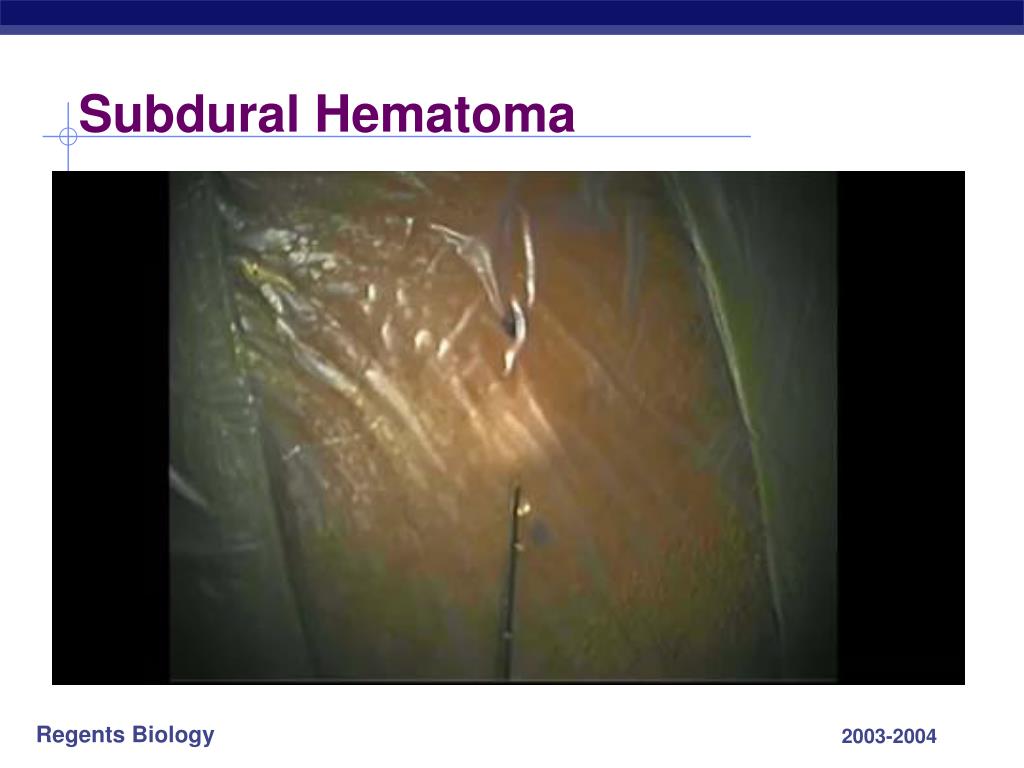 Subdural Hematoma

Regents Biology

2003-2004